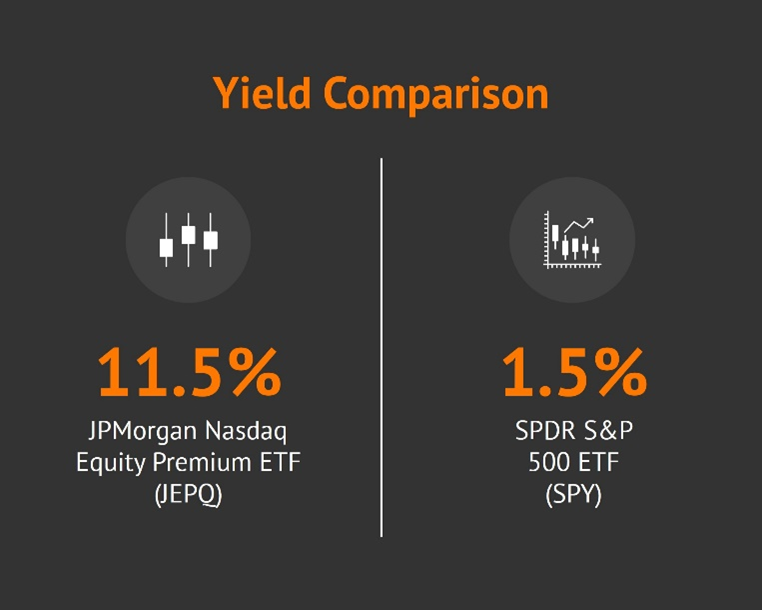 Yield Comparison

11.5%
JPMorgan Nasdaq Equity Premium ETF (JEPQ)

1.5%
SPDR S&P 500 ETF (SPY)